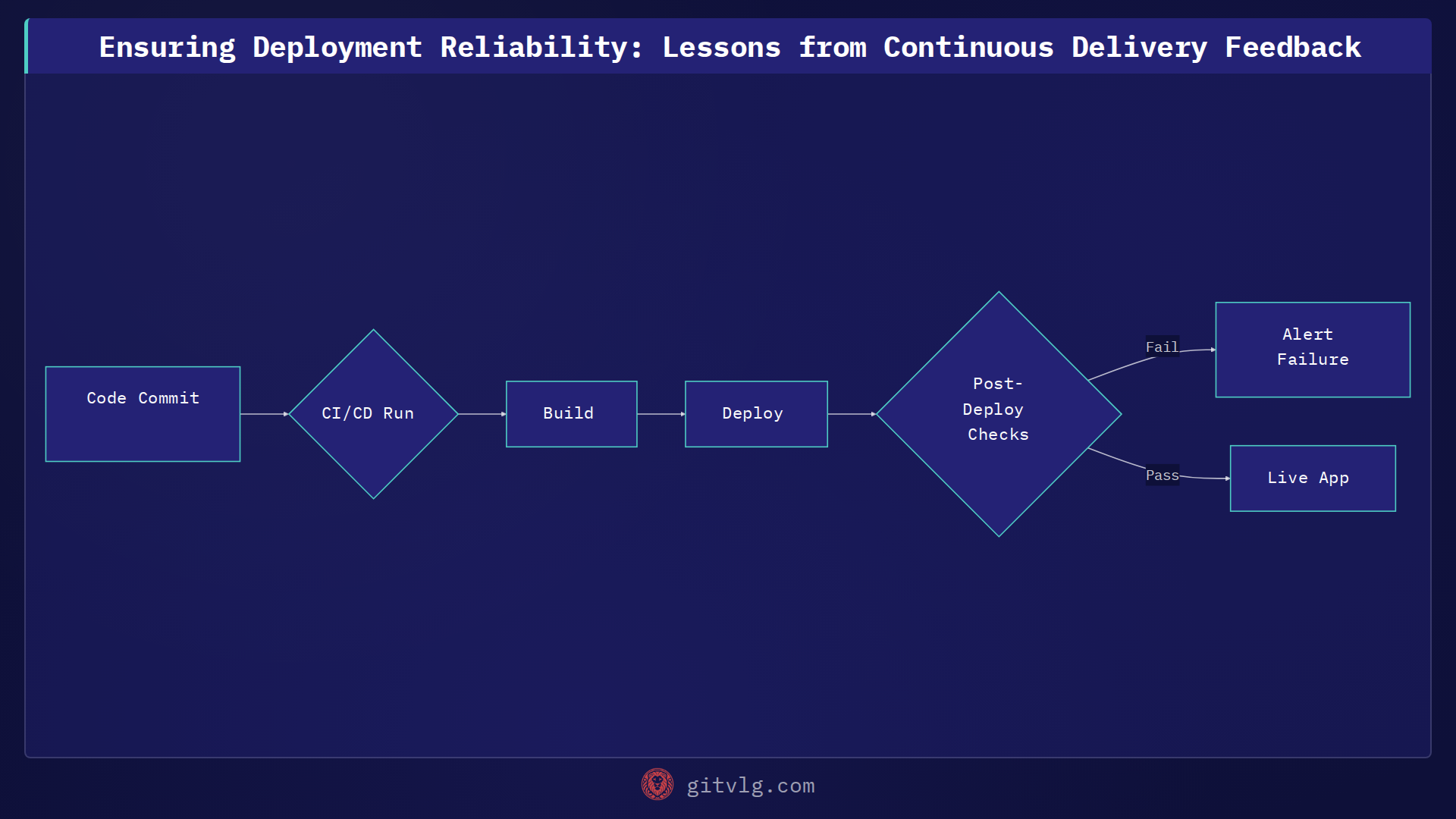 Ensuring Deployment Reliability: Lessons from Continuous Delivery Feedback

Code Commit

CI/CD Run

Build

Deploy

Post-Deploy Checks

Fail

Alert Failure

Pass

Live App

gitvlg.com